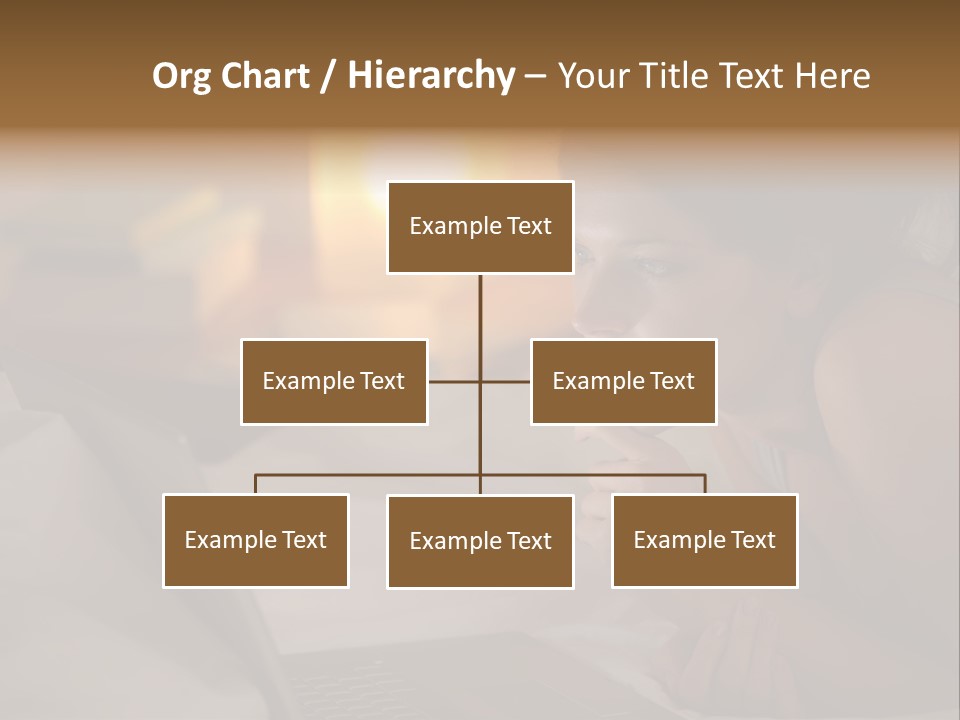 Org Chart / Hierarchy – Your Title Text Here

Example Text

Example Text

Example Text

Example Text

Example Text

Example Text